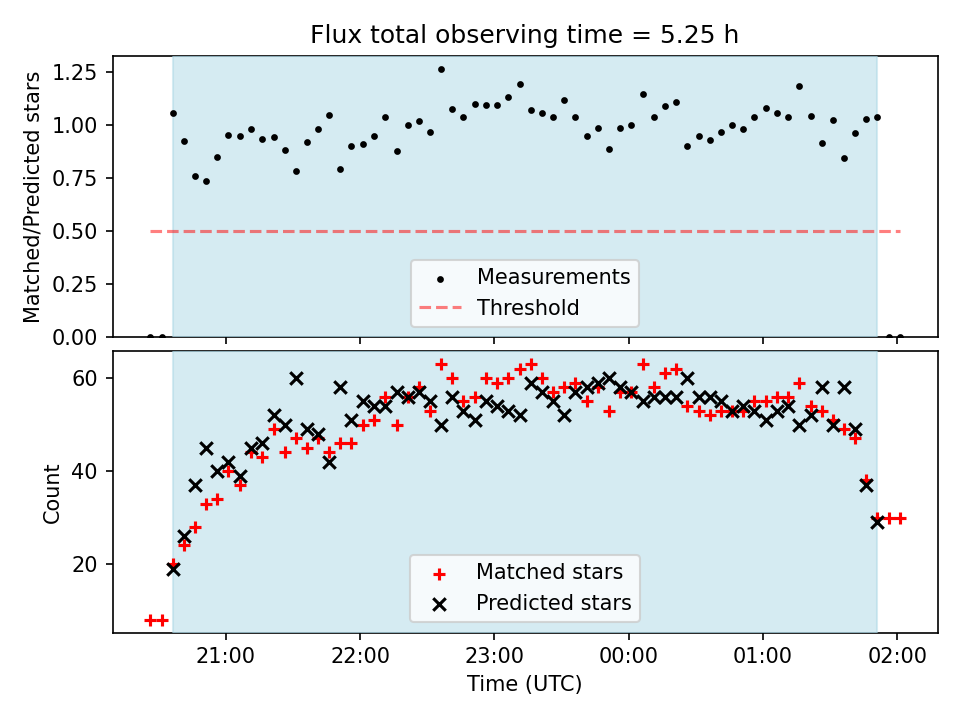 Flux total observing time = 5.25 h

Matched/Predicted stars

1.25
1.00
0.75
0.50
0.25
0.00

Measurements
Threshold

Count

60
40
20

Matched stars
Predicted stars

21:00
22:00
23:00
00:00
01:00
02:00

Time (UTC)